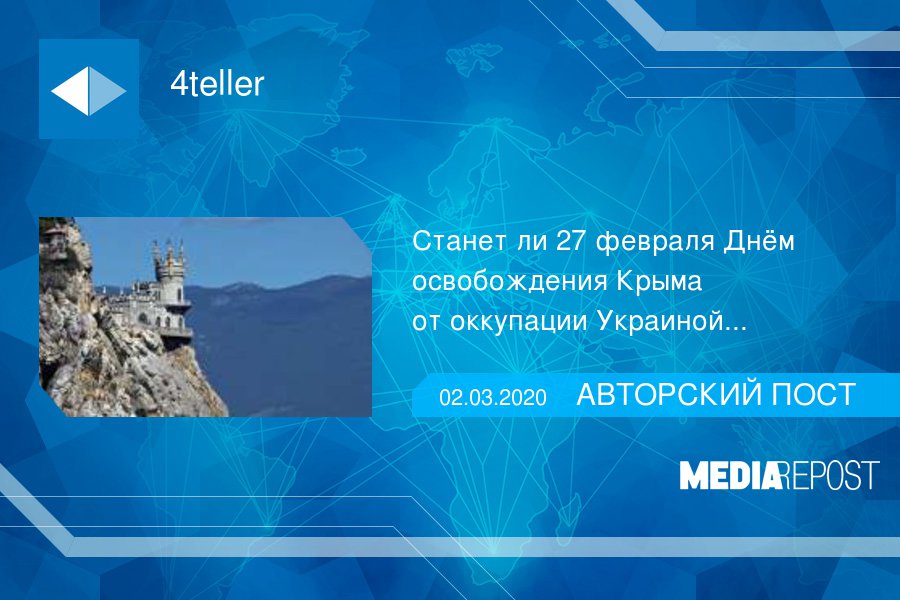 4teller

Станет ли 27 февраля Днём освобождения Крыма от оккупации Украиной...

02.03.2020 АВТОРСКИЙ ПОСТ

MEDIAREPOST